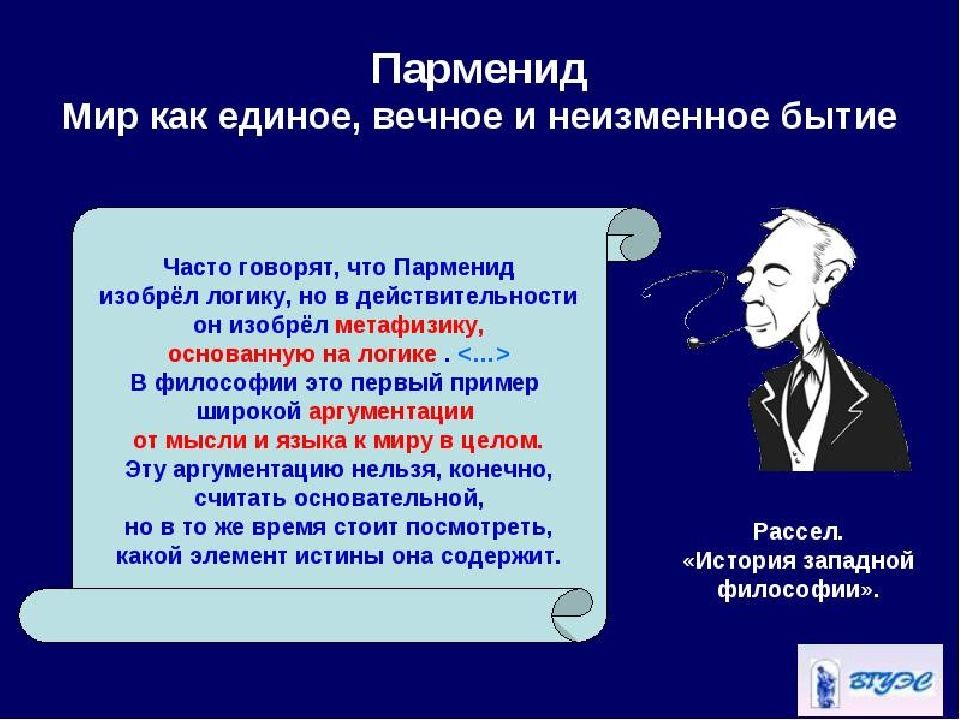 Парменид
Мир как единое, вечное и неизменное бытие

Часто говорят, что Парменид изобрёл логику, но в действительности он изобрёл метафизику, основанную на логике . <...> В философии это первый пример широкой аргументации от мысли и языка к миру в целом. Эту аргументацию нельзя, конечно, считать основательной, но в то же время стоит посмотреть, какой элемент истины она содержит.

Рассел. «История западной философии».

ВГУЭС